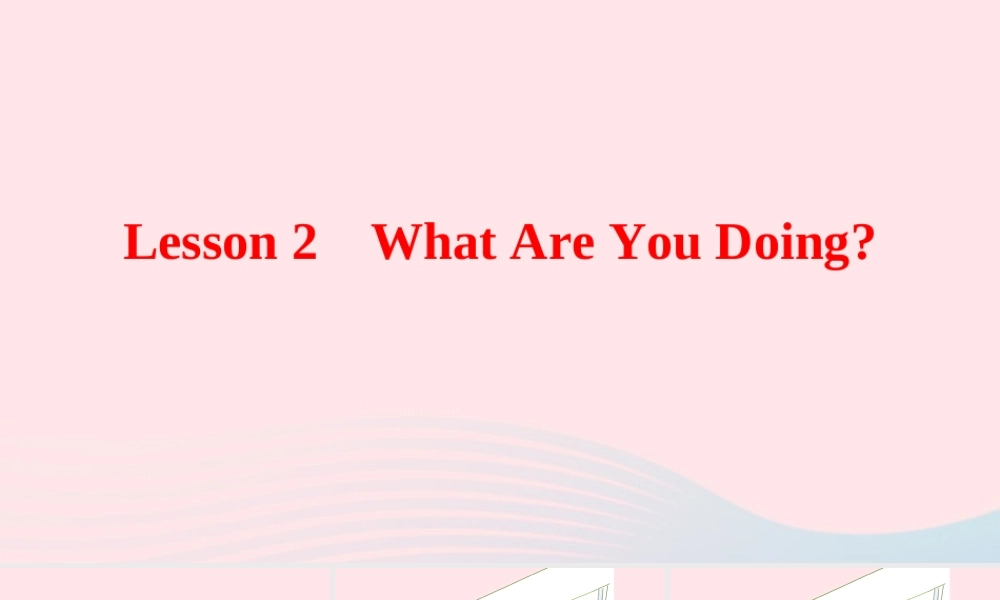 Lesson 2 What Are You Doing?